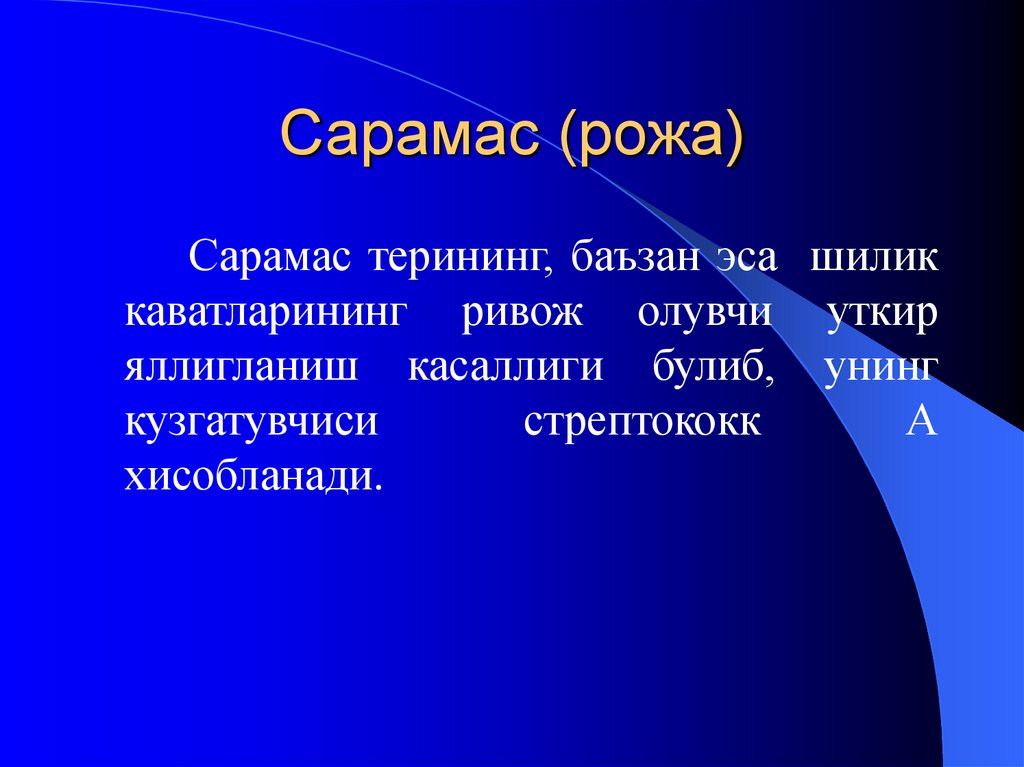 Сарамас (рожа)

Сарамас терининг, баъзан эса шилик каватларининг ривож олувчи уткир яллигланиш касаллиги булиб, унинг кузгатувчиси стрептококк А хисобланади.